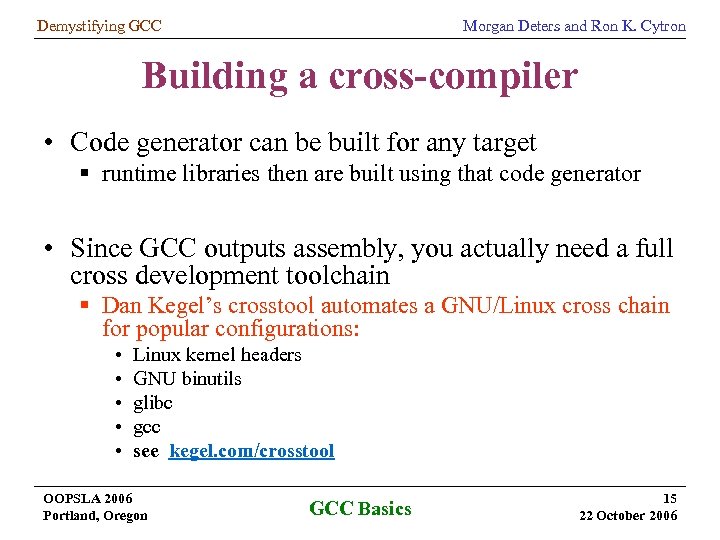 Demystifying GCC

Morgan Deters and Ron K. Cytron

Building a cross-compiler

• Code generator can be built for any target
  ▪ runtime libraries then are built using that code generator

• Since GCC outputs assembly, you actually need a full cross development toolchain
  ▪ Dan Kegel's crosstool automates a GNU/Linux cross chain for popular configurations:
    • Linux kernel headers
    • GNU binutils
    • glibc
    • gcc
    • see kegel.com/crosstool

OOPSLA 2006
Portland, Oregon

GCC Basics

15
22 October 2006